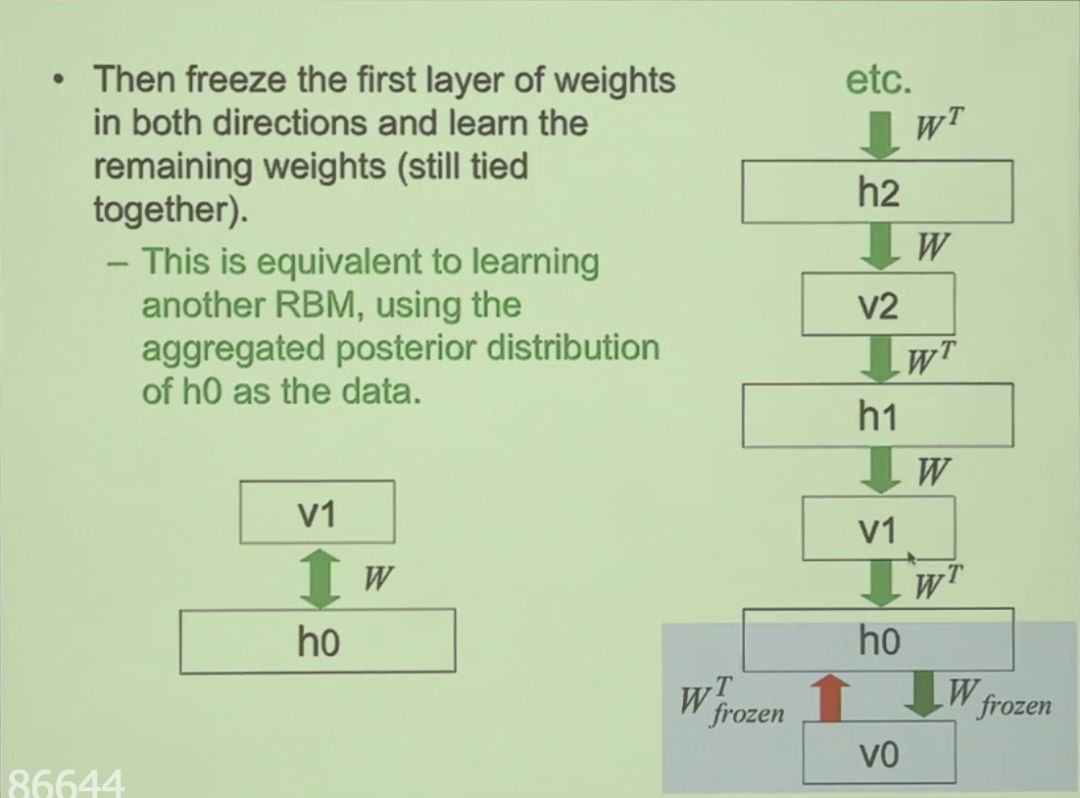 • Then freeze the first layer of weights in both directions and learn the remaining weights (still tied together).
– This is equivalent to learning another RBM, using the aggregated posterior distribution of h0 as the data.

v1
$W$
h0

etc.
$W^T$
h2
$W$
v2
$W^T$
h1
$W$
v1
$W^T$
h0
$W^T_{frozen}$
$W_{frozen}$
v0

86644